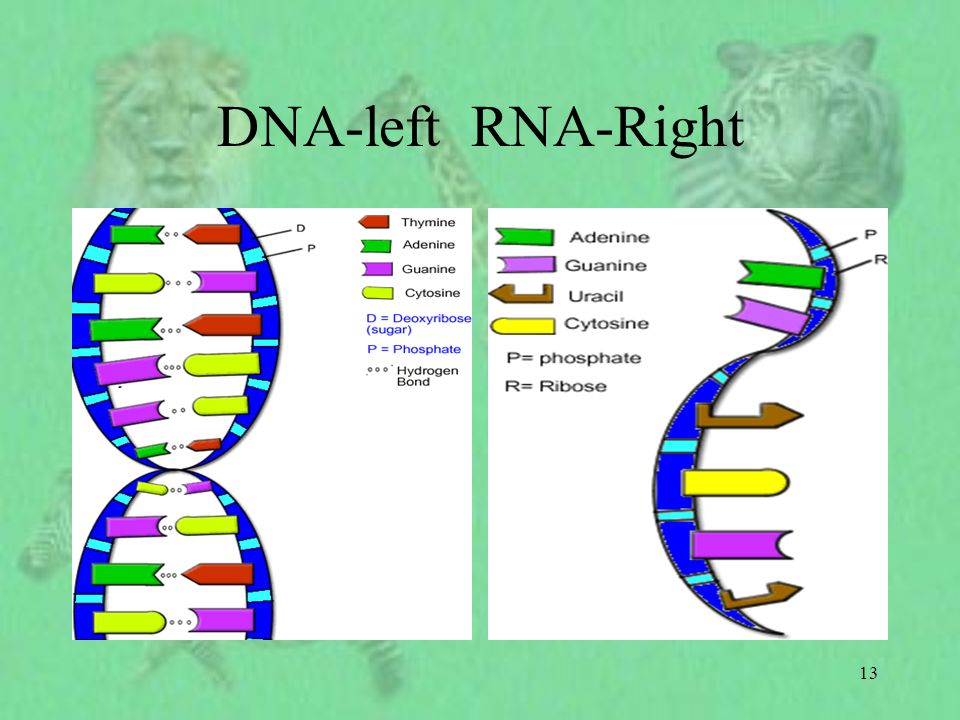 DNA-left RNA-Right

D
P
Thymine
Adenine
Guanine
Cytosine
D = Deoxyribose (sugar)
P = Phosphate
Hydrogen Bond

Adenine
Guanine
Uracil
Cytosine
P= phosphate
R= Ribose
P
R

13